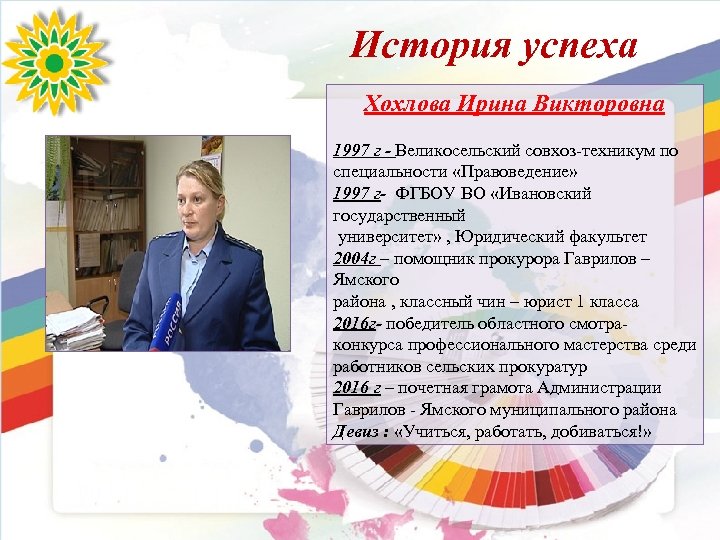 История успеха

Хохлова Ирина Викторовна

1997 г - Великосельский совхоз-техникум по специальности «Правоведение»
1997 г- ФГБОУ ВО «Ивановский государственный университет» , Юридический факультет
2004г – помощник прокурора Гаврилов – Ямского района , классный чин – юрист 1 класса
2016г- победитель областного смотра-конкурса профессионального мастерства среди работников сельских прокуратур
2016 г – почетная грамота Администрации Гаврилов - Ямского муниципального района
Девиз : «Учиться, работать, добиваться!»

РОССИЯ